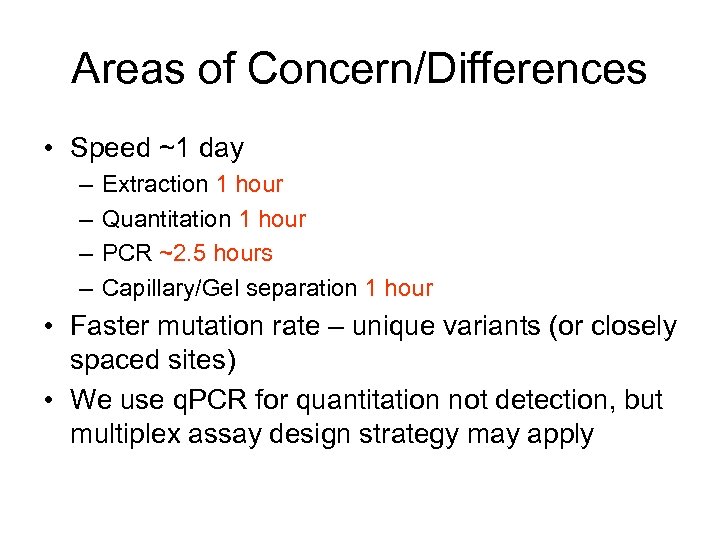 Areas of Concern/Differences

• Speed ~1 day
  – Extraction 1 hour
  – Quantitation 1 hour
  – PCR ~2.5 hours
  – Capillary/Gel separation 1 hour
• Faster mutation rate – unique variants (or closely spaced sites)
• We use qPCR for quantitation not detection, but multiplex assay design strategy may apply